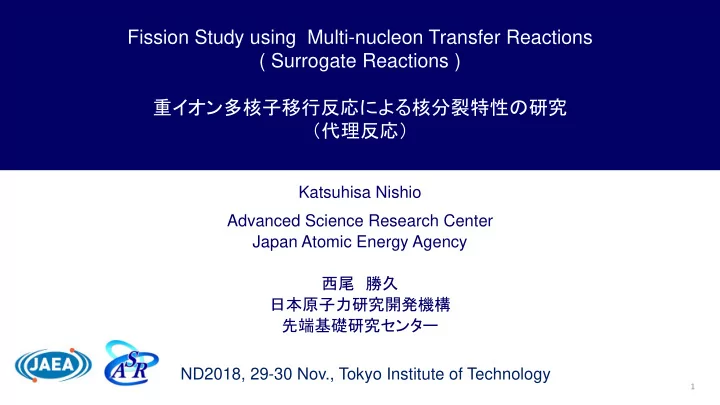 Fission Study using Multi-nucleon Transfer Reactions
( Surrogate Reactions )

重イオン多核子移行反応による核分裂特性の研究
（代理反応）

Katsuhisa Nishio

Advanced Science Research Center
Japan Atomic Energy Agency

西尾 勝久
日本原子力研究開発機構
先端基礎研究センター

JAEA

ASR

ND2018, 29-30 Nov., Tokyo Institute of Technology

1